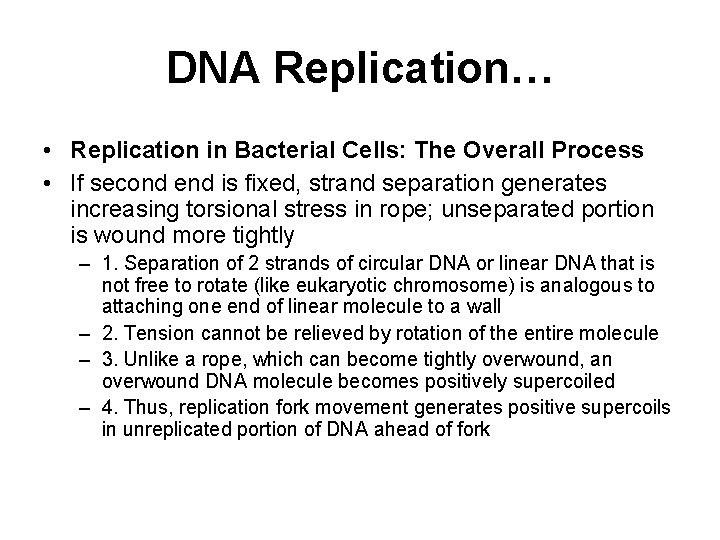 DNA Replication…

• Replication in Bacterial Cells: The Overall Process

• If second end is fixed, strand separation generates increasing torsional stress in rope; unseparated portion is wound more tightly

– 1. Separation of 2 strands of circular DNA or linear DNA that is not free to rotate (like eukaryotic chromosome) is analogous to attaching one end of linear molecule to a wall

– 2. Tension cannot be relieved by rotation of the entire molecule

– 3. Unlike a rope, which can become tightly overwound, an overwound DNA molecule becomes positively supercoiled

– 4. Thus, replication fork movement generates positive supercoils in unreplicated portion of DNA ahead of fork